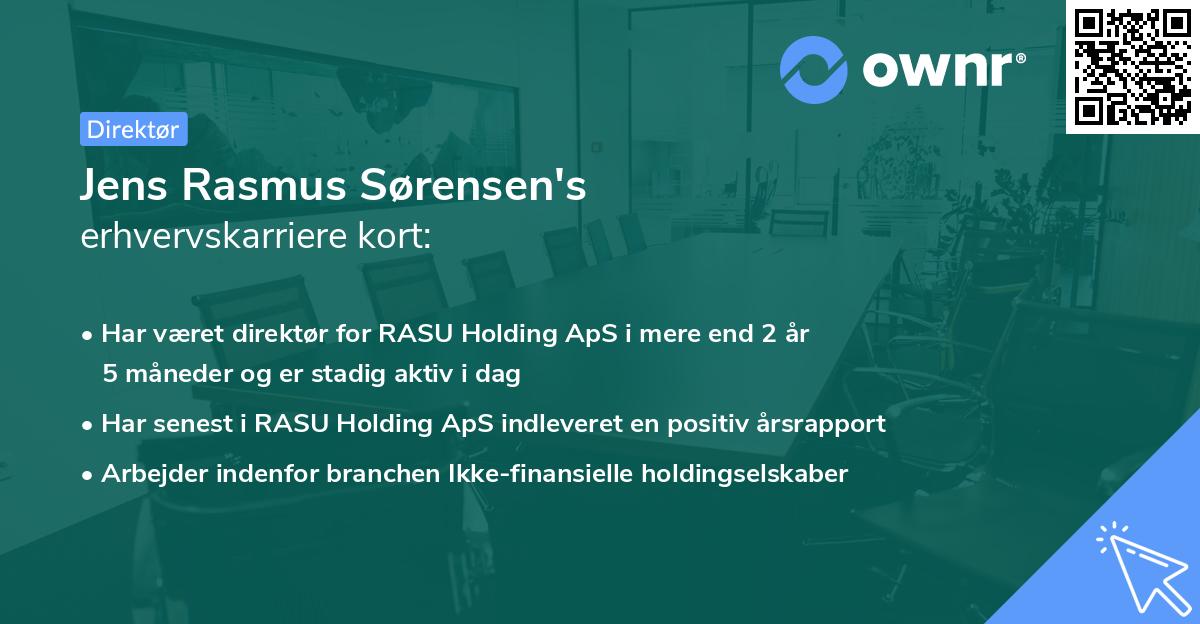 ownr®

Direktør

Jens Rasmus Sørensen's
erhvervskarriere kort:

• Har været direktør for RASU Holding ApS i mere end 2 år 5 måneder og er stadig aktiv i dag
• Har senest i RASU Holding ApS indleveret en positiv årsrapport
• Arbejder indenfor branchen Ikke-finansielle holdingselskaber